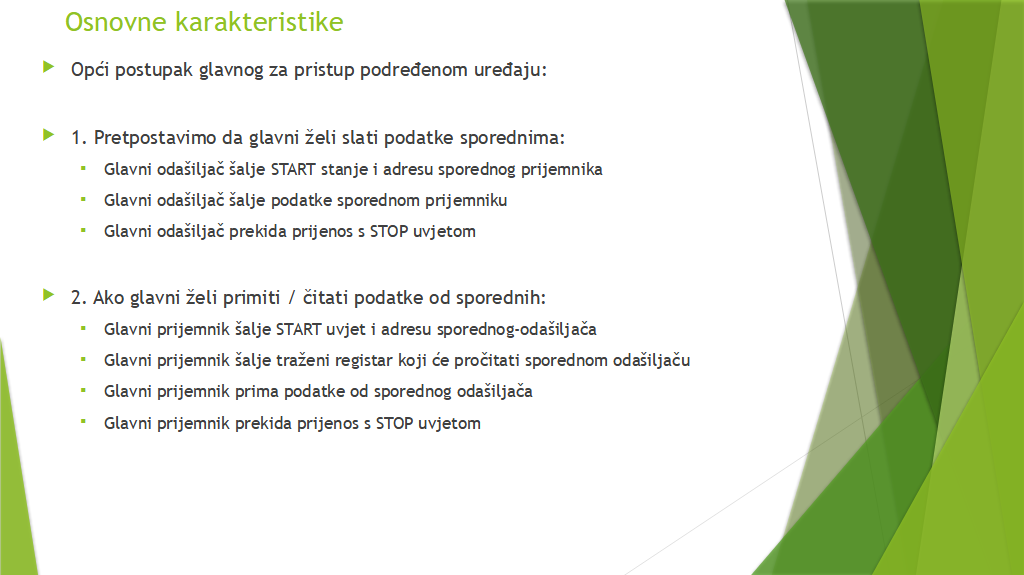 Osnovne karakteristike

Opći postupak glavnog za pristup podređenom uređaju:

1. Pretpostavimo da glavni želi slati podatke sporednima:

Glavni odašiljač šalje START stanje i adresu sporednog prijemnika

Glavni odašiljač šalje podatke sporednom prijemniku

Glavni odašiljač prekida prijenos s STOP uvjetom

2. Ako glavni želi primiti / čitati podatke od sporednih:

Glavni prijemnik šalje START uvjet i adresu sporednog-odašiljača

Glavni prijemnik šalje traženi registar koji će pročitati sporednom odašiljaču

Glavni prijemnik prima podatke od sporednog odašiljača

Glavni prijemnik prekida prijenos s STOP uvjetom